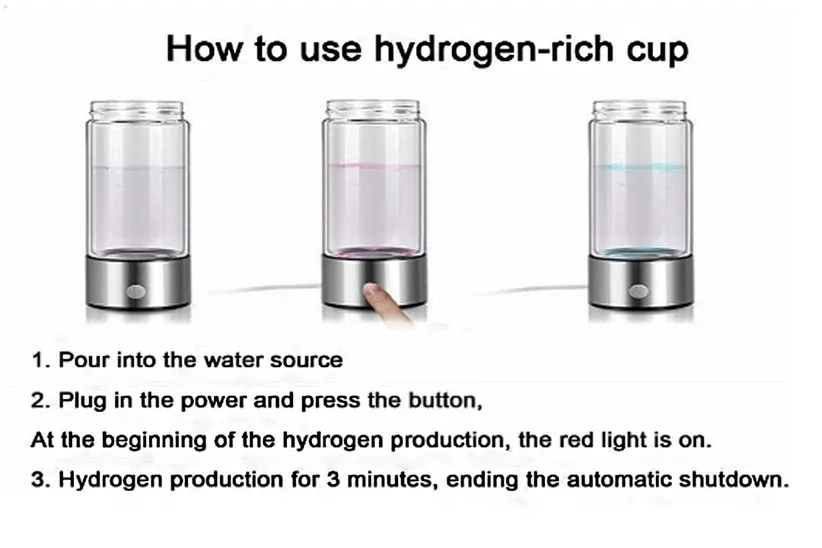 How to use hydrogen-rich cup

1. Pour into the water source

2. Plug in the power and press the button,

At the beginning of the hydrogen production, the red light is on.

3. Hydrogen production for 3 minutes, ending the automatic shutdown.